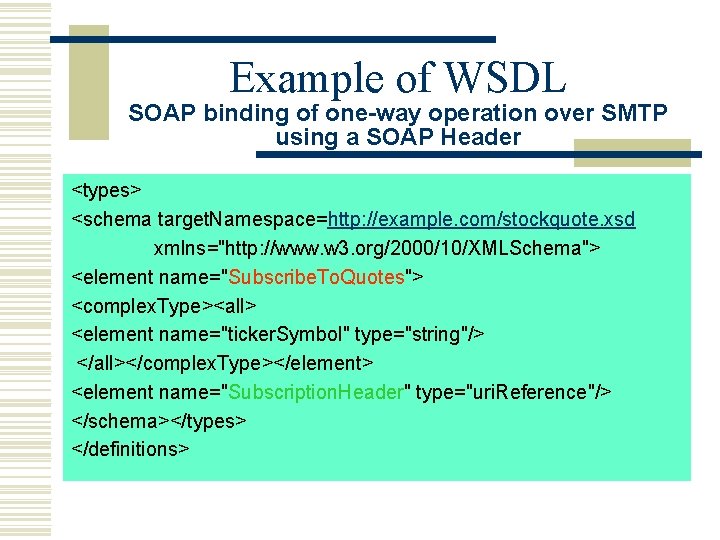 Example of WSDL
SOAP binding of one-way operation over SMTP using a SOAP Header

<types>
<schema targetNamespace=http://example.com/stockquote.xsd
xmlns="http://www.w3.org/2000/10/XMLSchema">
<element name="SubscribeToQuotes">
<complexType><all>
<element name="tickerSymbol" type="string"/>
</all></complexType></element>
<element name="SubscriptionHeader" type="uriReference"/>
</schema></types>
</definitions>